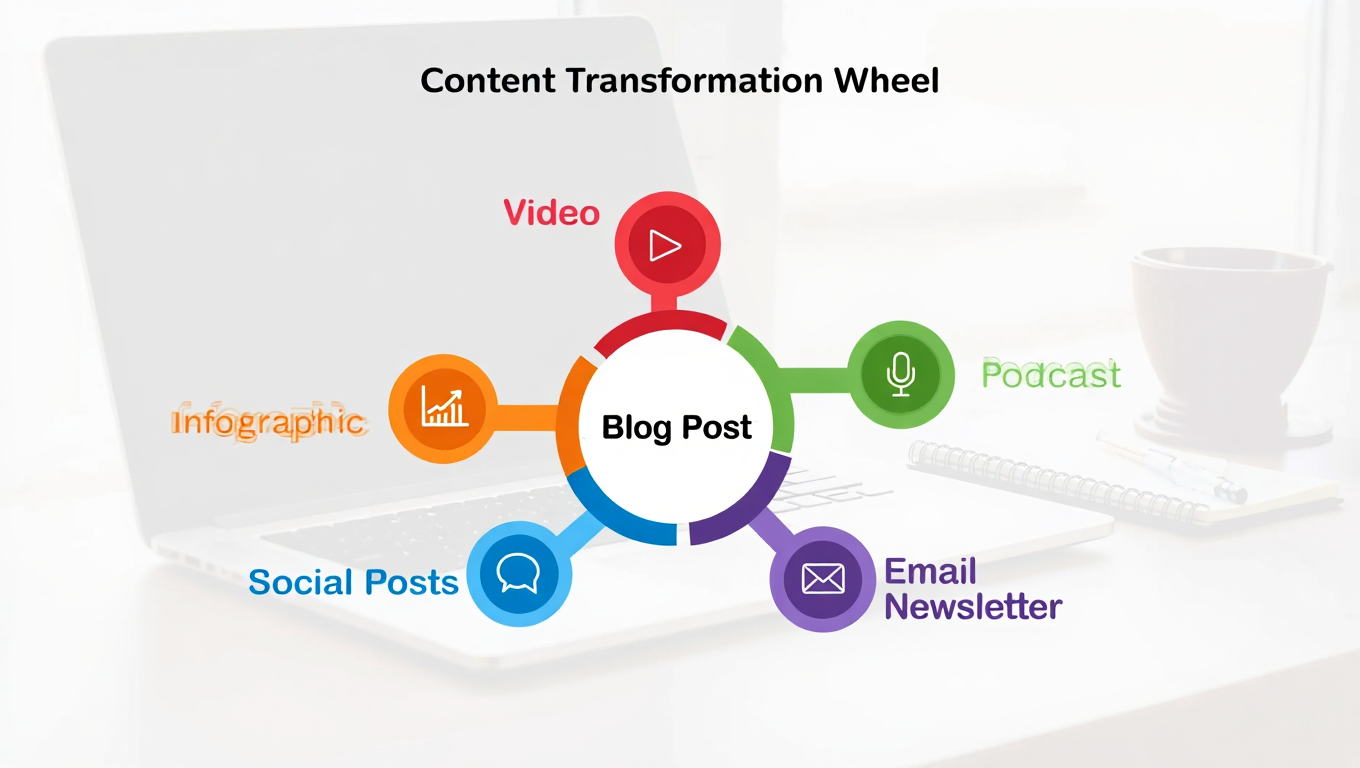 Content Transformation Wheel

Video

Podcast

Infographic

Blog Post

Social Posts

Email Newsletter